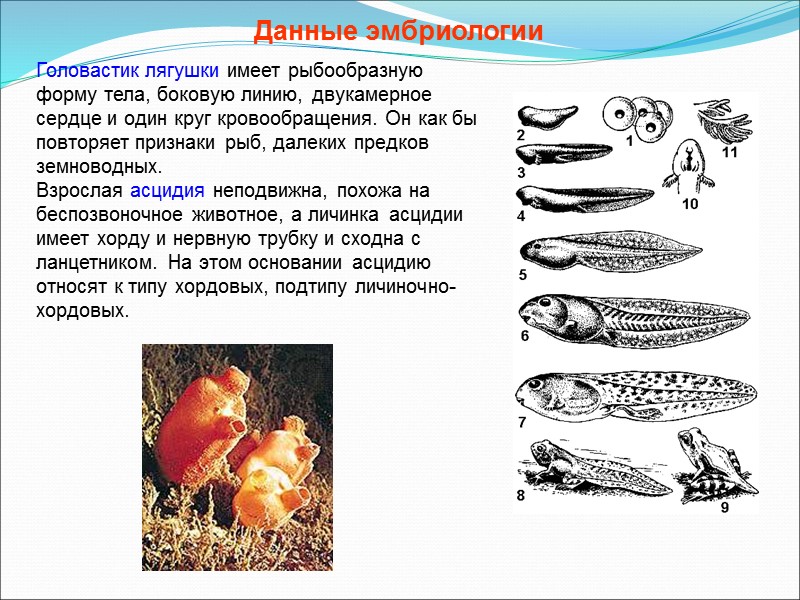 Данные эмбриологии

Головастик лягушки имеет рыбообразную форму тела, боковую линию, двукамерное сердце и один круг кровообращения. Он как бы повторяет признаки рыб, далеких предков земноводных.
Взрослая асцидия неподвижна, похожа на беспозвоночное животное, а личинка асцидии имеет хорду и нервную трубку и сходна с ланцетником. На этом основании асцидию относят к типу хордовых, подтипу личиночно-хордовых.

2
1
11
3
10
4
5
6
7
8
9